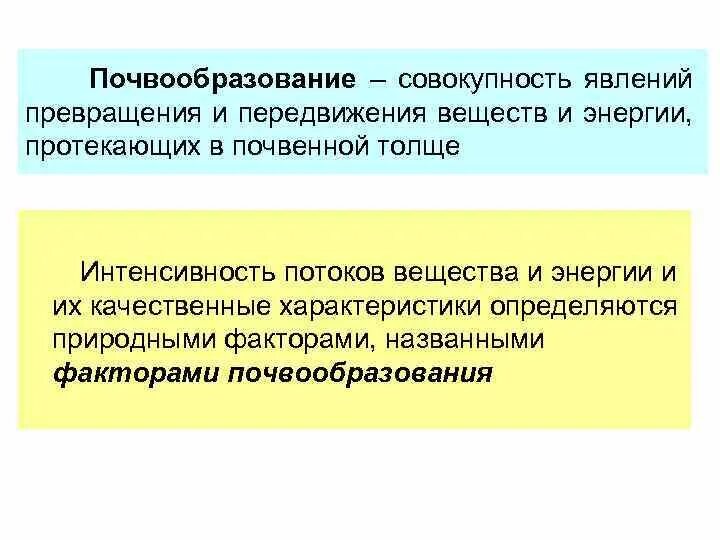 Почвообразование – совокупность явлений превращения и передвижения веществ и энергии, протекающих в почвенной толще

Интенсивность потоков вещества и энергии и их качественные характеристики определяются природными факторами, названными факторами почвообразования